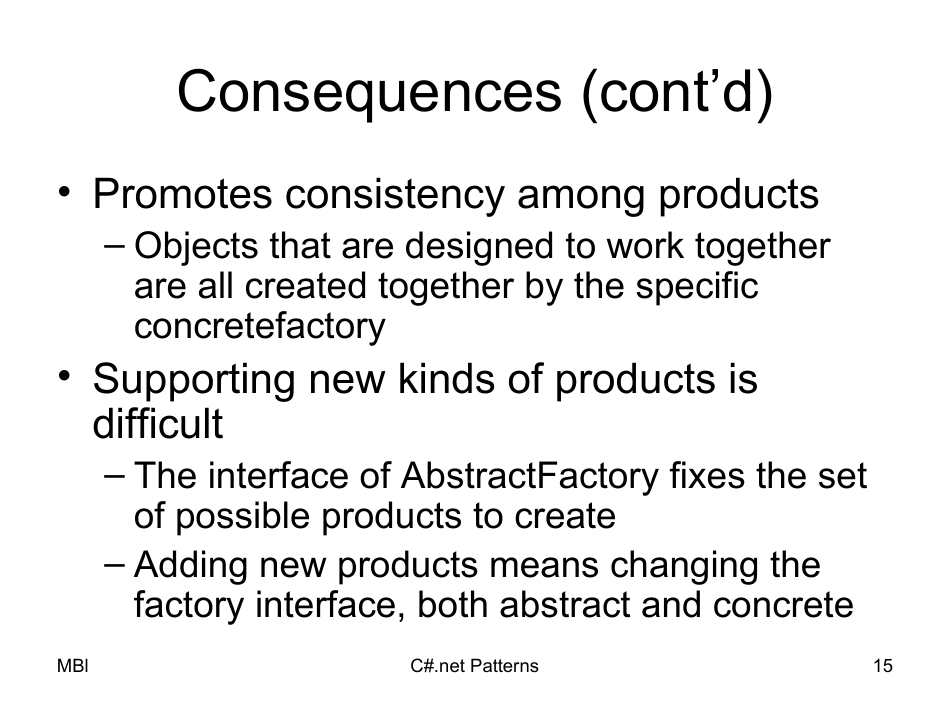 Consequences (cont’d)

• Promotes consistency among products
– Objects that are designed to work together are all created together by the specific concretefactory

• Supporting new kinds of products is difficult
– The interface of AbstractFactory fixes the set of possible products to create
– Adding new products means changing the factory interface, both abstract and concrete

MBI

C#.net Patterns

15